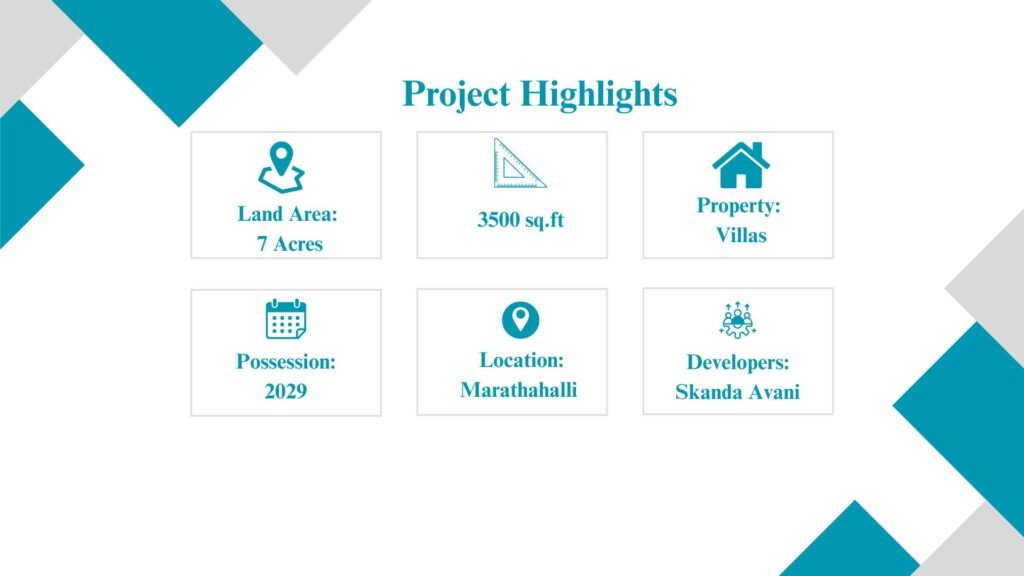 Project Highlights

Land Area:
7 Acres

3500 sq.ft

Property:
Villas

Possession:
2029

Location:
Marathahalli

Developers:
Skanda Avani